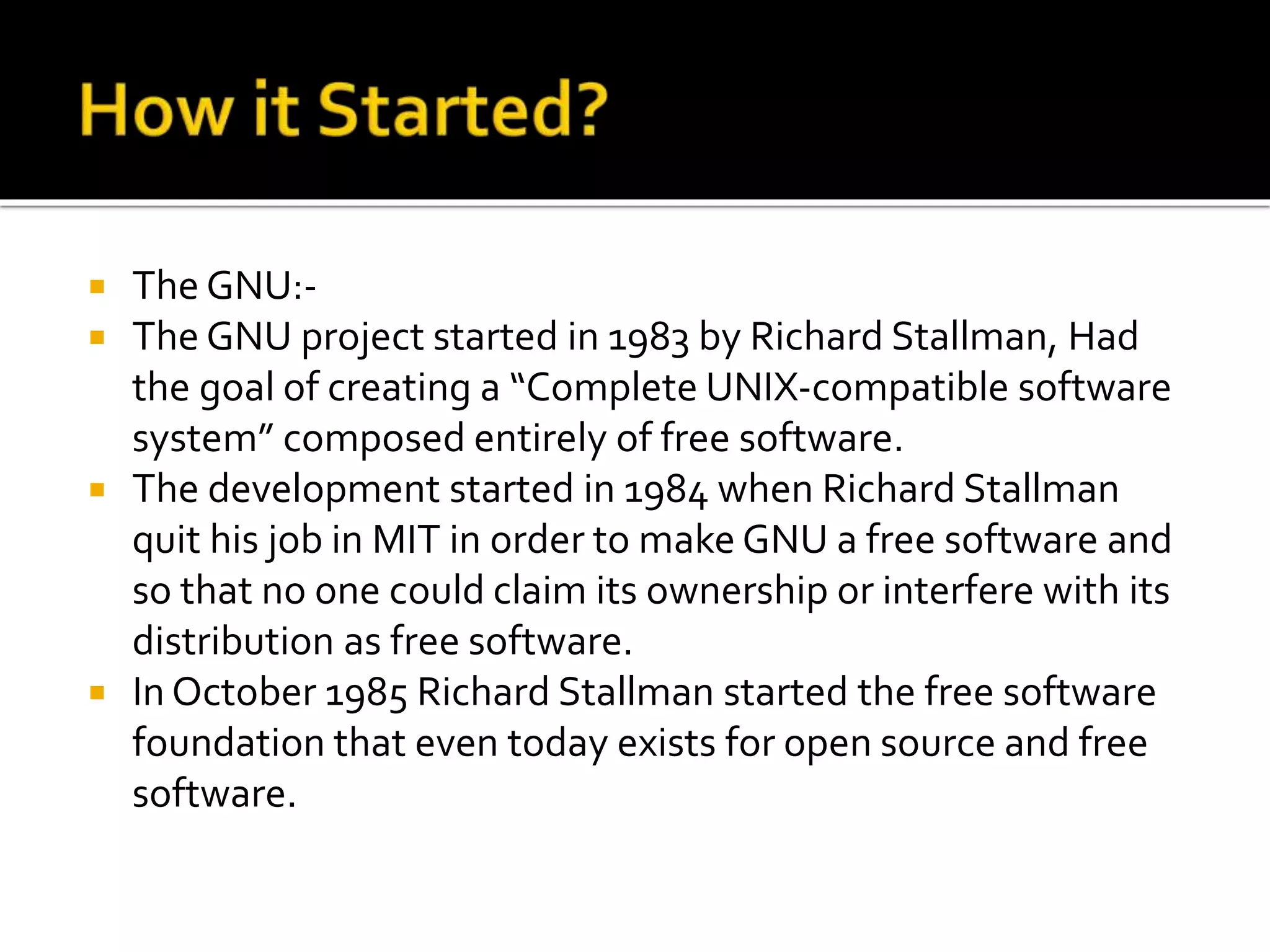 How it Started?

- The GNU:-
- The GNU project started in 1983 by Richard Stallman, Had the goal of creating a “Complete UNIX-compatible software system” composed entirely of free software.
- The development started in 1984 when Richard Stallman quit his job in MIT in order to make GNU a free software and so that no one could claim its ownership or interfere with its distribution as free software.
- In October 1985 Richard Stallman started the free software foundation that even today exists for open source and free software.